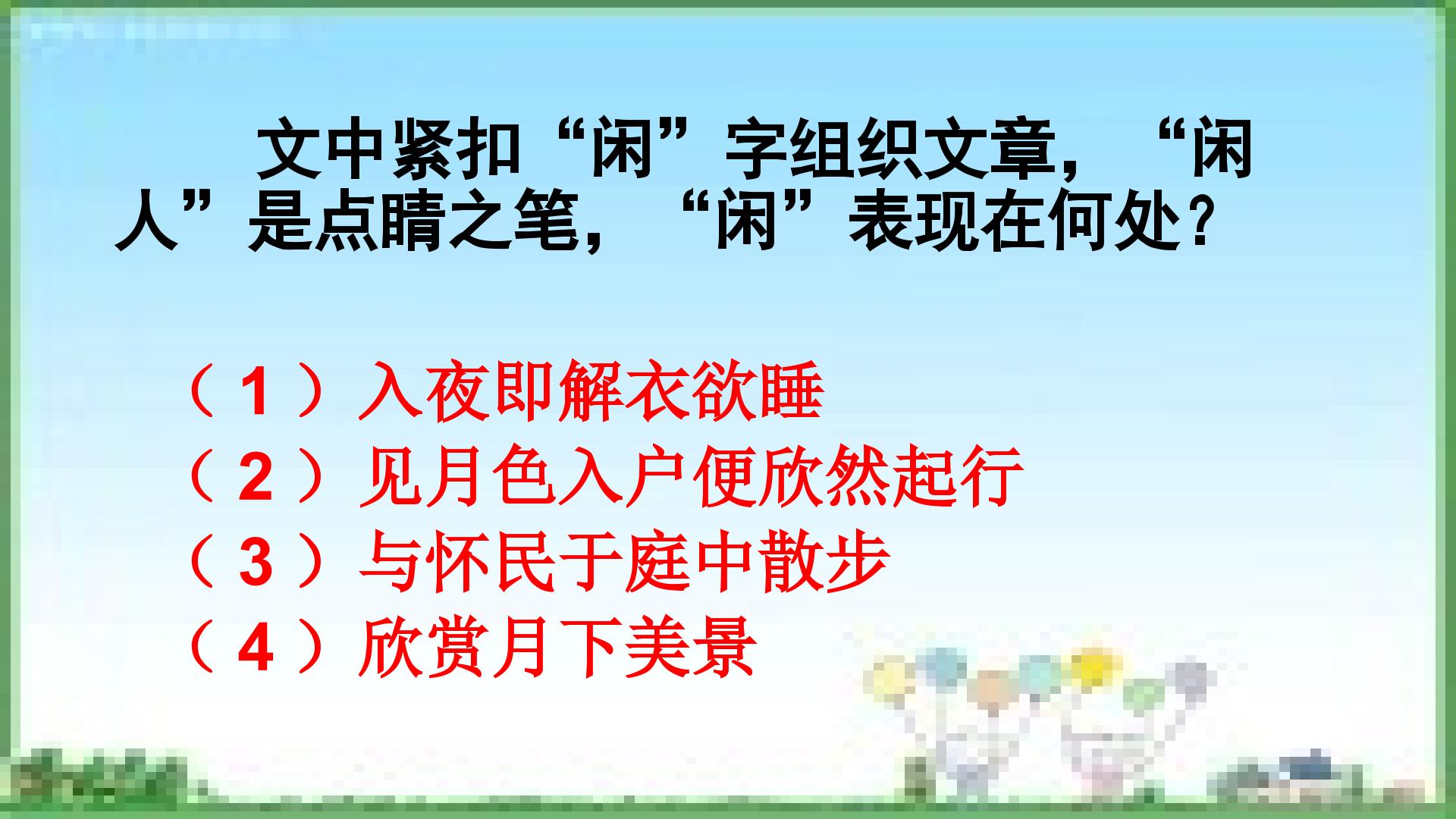 文中紧扣“闲”字组织文章，“闲人”是点睛之笔，“闲”表现在何处？

（1）入夜即解衣欲睡
（2）见月色入户便欣然起行
（3）与怀民于庭中散步
（4）欣赏月下美景